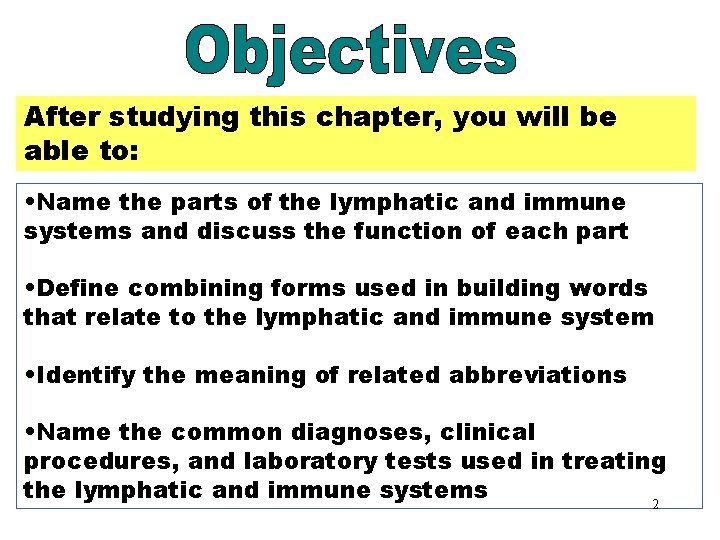 Objectives

After studying this chapter, you will be able to:

•Name the parts of the lymphatic and immune systems and discuss the function of each part

•Define combining forms used in building words that relate to the lymphatic and immune system

•Identify the meaning of related abbreviations

•Name the common diagnoses, clinical procedures, and laboratory tests used in treating the lymphatic and immune systems

2